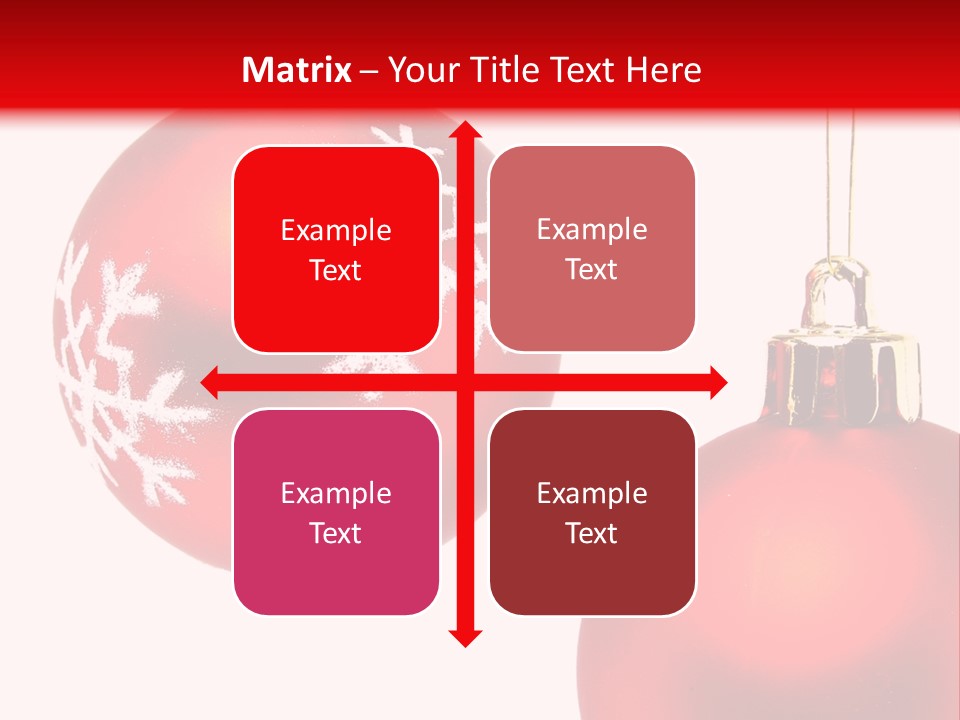 Matrix – Your Title Text Here

Example Text

Example Text

Example Text

Example Text